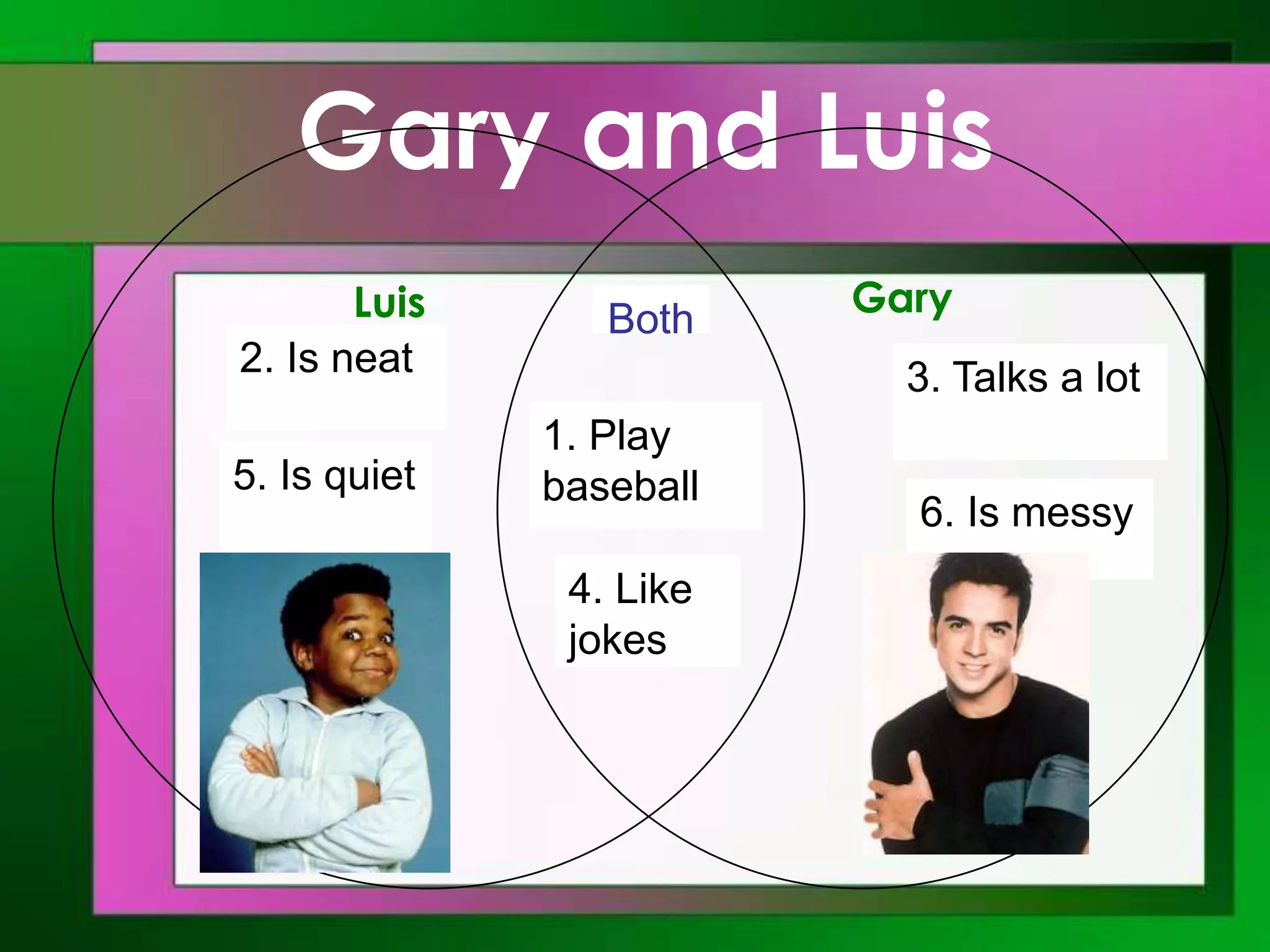 Gary and Luis

Luis

2. Is neat

5. Is quiet

Both

1. Play baseball

4. Like jokes

Gary

3. Talks a lot

6. Is messy